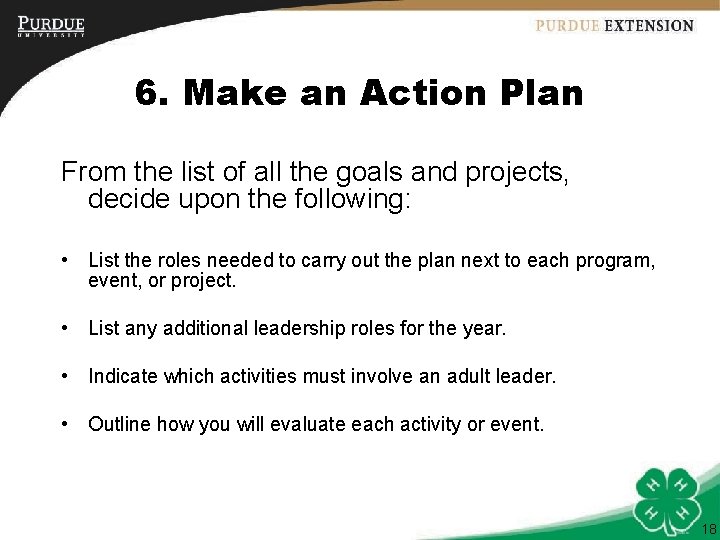 PURDUE
UNIVERSITY

PURDUE EXTENSION

6. Make an Action Plan

From the list of all the goals and projects, decide upon the following:

• List the roles needed to carry out the plan next to each program, event, or project.

• List any additional leadership roles for the year.

• Indicate which activities must involve an adult leader.

• Outline how you will evaluate each activity or event.

H H H H

18